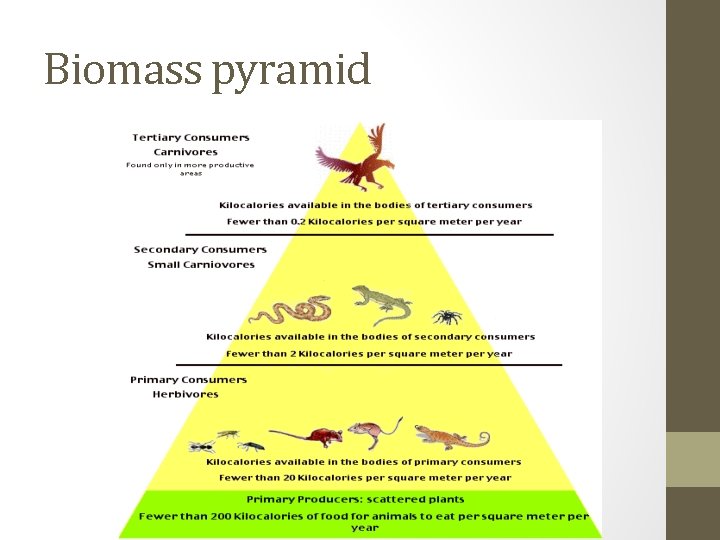 Biomass pyramid

Tertiary Consumers
Carnivores
Found only in more productive areas

Kilocalories available in the bodies of tertiary consumers
Fewer than 0.2 Kilocalories per square meter per year

Secondary Consumers
Small Carniovores

Kilocalories available in the bodies of secondary consumers
Fewer than 2 Kilocalories per square meter per year

Primary Consumers
Herbivores

Kilocalories available in the bodies of primary consumers
Fewer than 20 Kilocalories per square meter per year

Primary Producers: scattered plants
Fewer than 200 Kilocalories of food for animals to eat per square meter per year